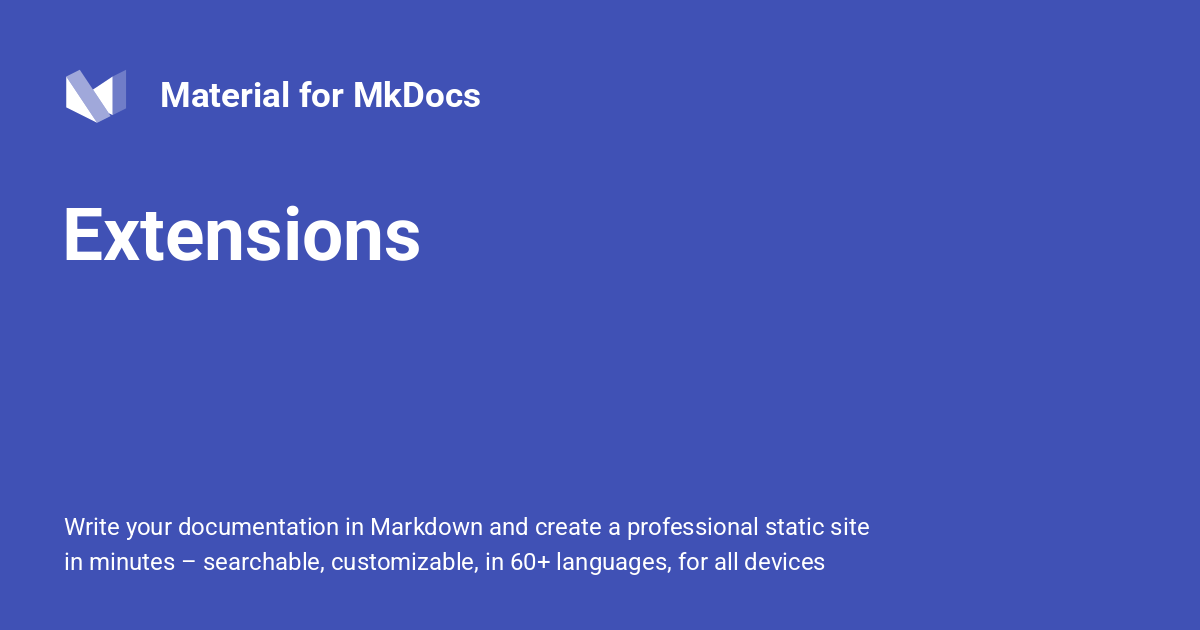 Material for MkDocs

Extensions

Write your documentation in Markdown and create a professional static site in minutes – searchable, customizable, in 60+ languages, for all devices